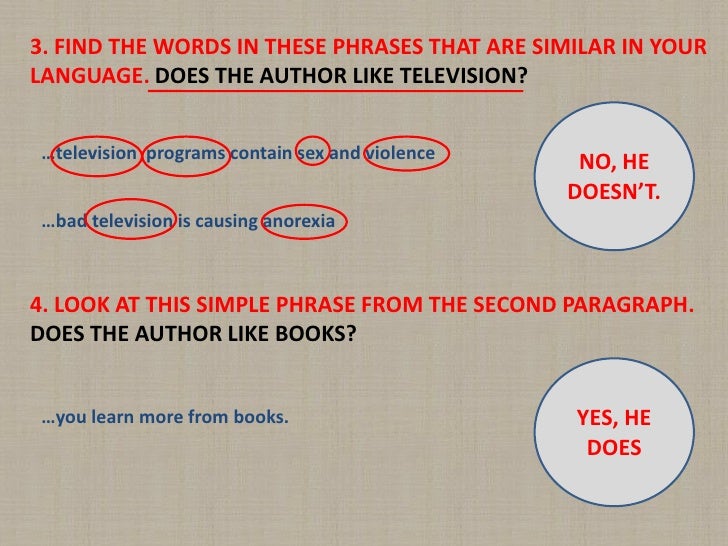 3. FIND THE WORDS IN THESE PHRASES THAT ARE SIMILAR IN YOUR LANGUAGE. DOES THE AUTHOR LIKE TELEVISION?

…television programs contain sex and violence

…bad television is causing anorexia

NO, HE DOESN'T.

4. LOOK AT THIS SIMPLE PHRASE FROM THE SECOND PARAGRAPH. DOES THE AUTHOR LIKE BOOKS?

…you learn more from books.

YES, HE DOES